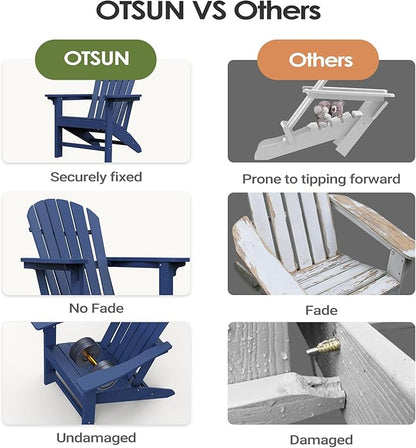 OTSUN VS Others

OTSUN

Securely fixed

No Fade

Undamaged

Others

Prone to tipping forward

Fade

Damaged